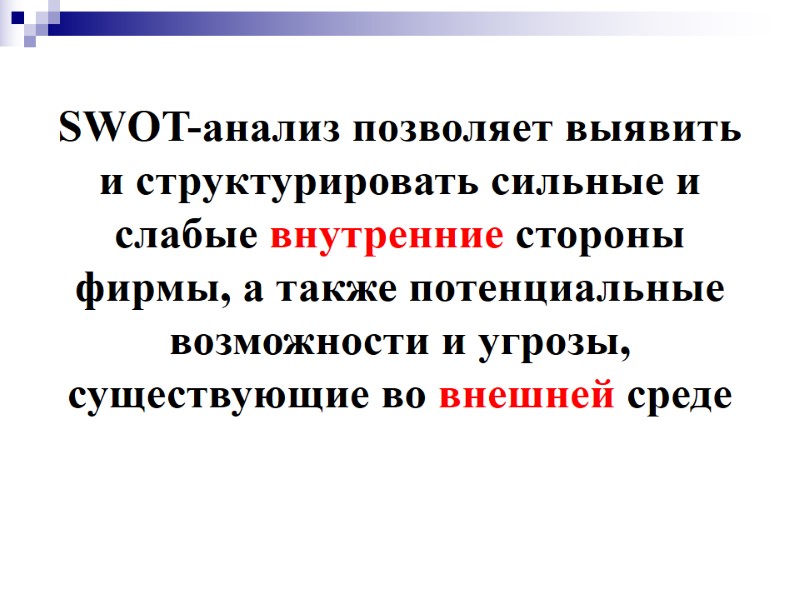 SWOT-анализ позволяет выявить и структурировать сильные и слабые внутренние стороны фирмы, а также потенциальные возможности и угрозы, существующие во внешней среде